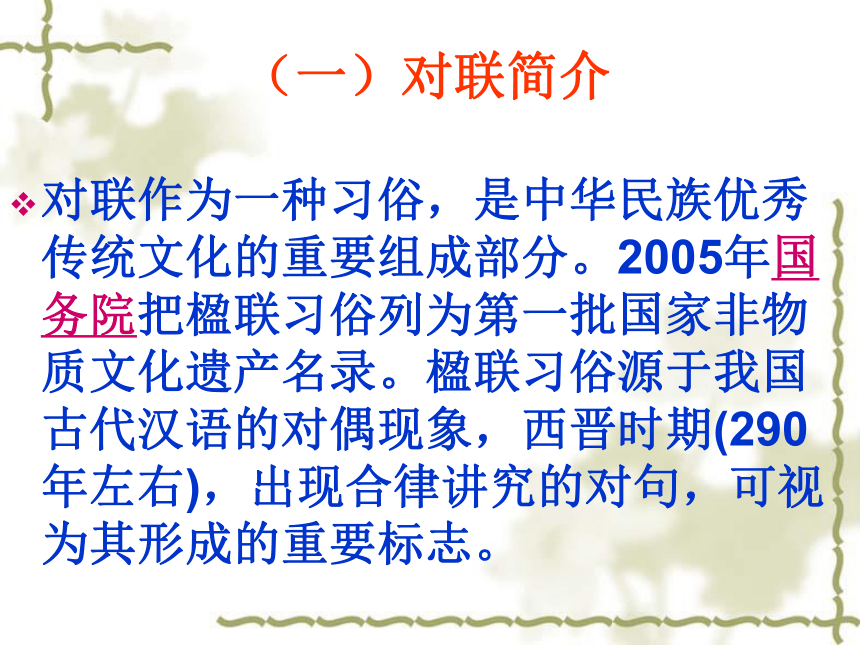 （一）对联简介

❖ 对联作为一种习俗，是中华民族优秀传统文化的重要组成部分。2005年国务院把楹联习俗列为第一批国家非物质文化遗产名录。楹联习俗源于我国古代汉语的对偶现象，西晋时期(290年左右)，出现合律讲究的对句，可视为其形成的重要标志。